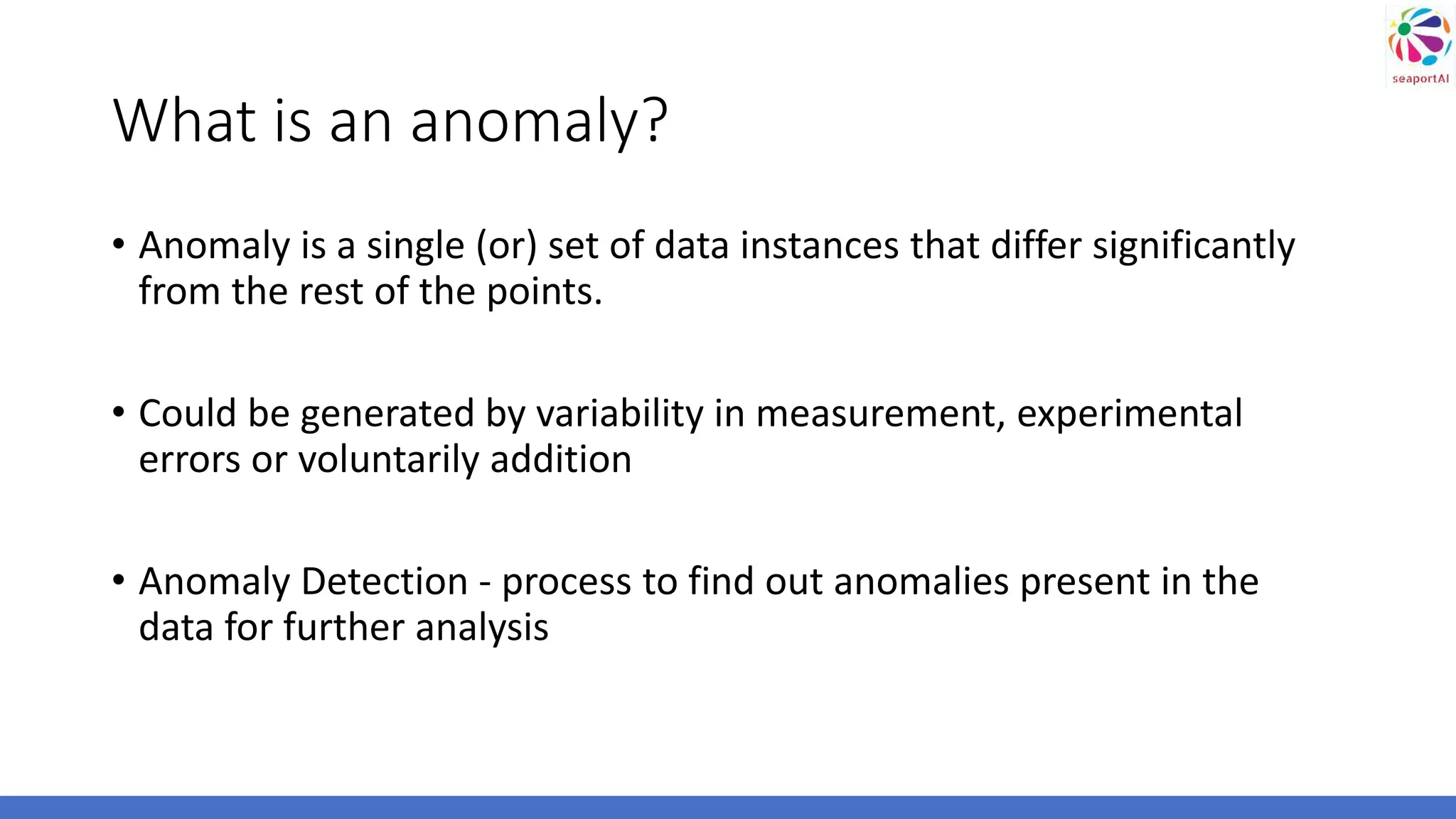 seaportAI

What is an anomaly?

• Anomaly is a single (or) set of data instances that differ significantly from the rest of the points.

• Could be generated by variability in measurement, experimental errors or voluntarily addition

• Anomaly Detection - process to find out anomalies present in the data for further analysis